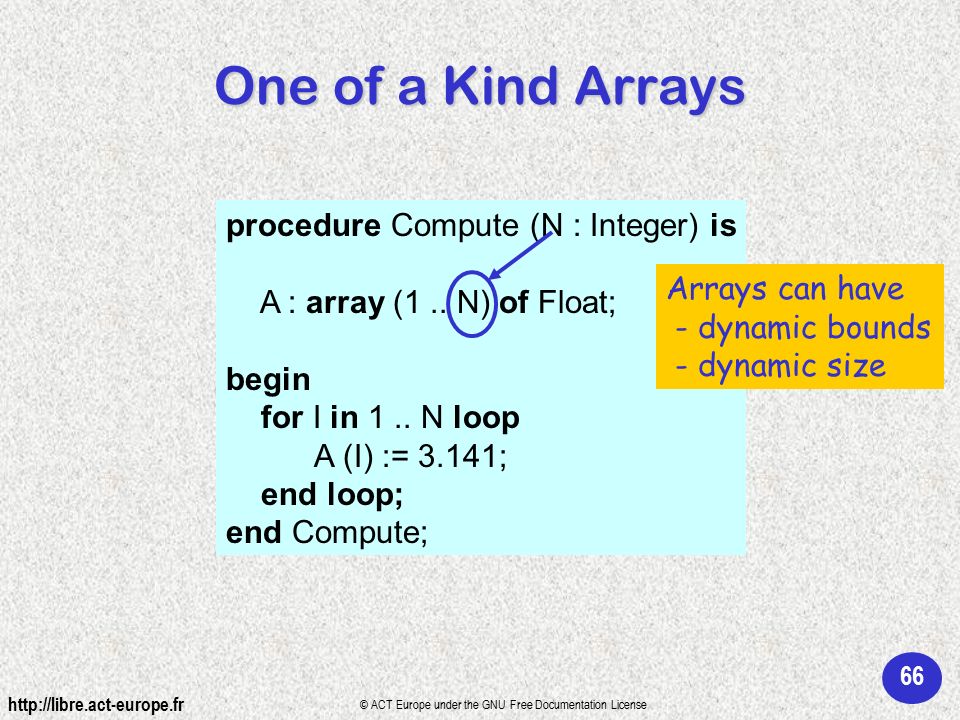 One of a Kind Arrays

procedure Compute (N : Integer) is

A : array (1 .. N) of Float;

begin
for I in 1 .. N loop
A (I) := 3.141;
end loop;
end Compute;

Arrays can have
- dynamic bounds
- dynamic size

66

http://libre.act-europe.fr

© ACT Europe under the GNU Free Documentation License